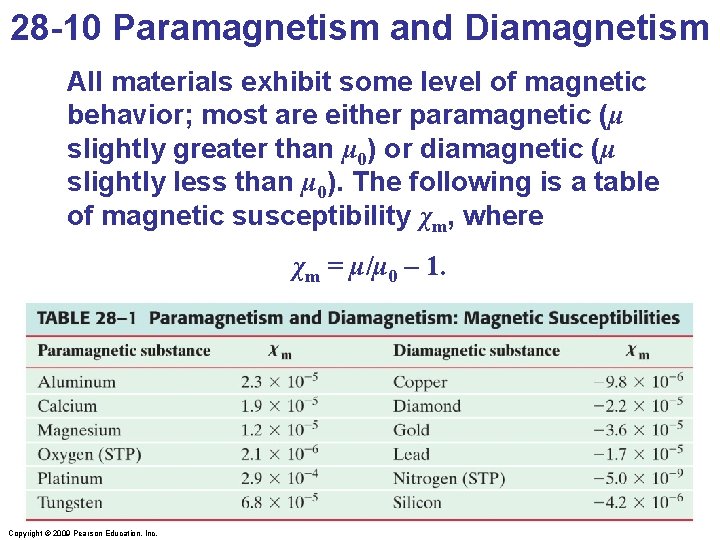 28-10 Paramagnetism and Diamagnetism

All materials exhibit some level of magnetic behavior; most are either paramagnetic ($\mu$ slightly greater than $\mu_0$) or diamagnetic ($\mu$ slightly less than $\mu_0$). The following is a table of magnetic susceptibility $\chi_m$, where

$\chi_m = \mu/\mu_0 - 1.$

TABLE 28–1 Paramagnetism and Diamagnetism: Magnetic Susceptibilities

| Paramagnetic substance | $\chi_m$ | Diamagnetic substance | $\chi_m$ |
|---|---|---|---|
| Aluminum | $2.3 \times 10^{-5}$ | Copper | $-9.8 \times 10^{-6}$ |
| Calcium | $1.9 \times 10^{-5}$ | Diamond | $-2.2 \times 10^{-5}$ |
| Magnesium | $1.2 \times 10^{-5}$ | Gold | $-3.6 \times 10^{-5}$ |
| Oxygen (STP) | $2.1 \times 10^{-6}$ | Lead | $-1.7 \times 10^{-5}$ |
| Platinum | $2.9 \times 10^{-4}$ | Nitrogen (STP) | $-5.0 \times 10^{-9}$ |
| Tungsten | $6.8 \times 10^{-5}$ | Silicon | $-4.2 \times 10^{-6}$ |

Copyright © 2009 Pearson Education, Inc.